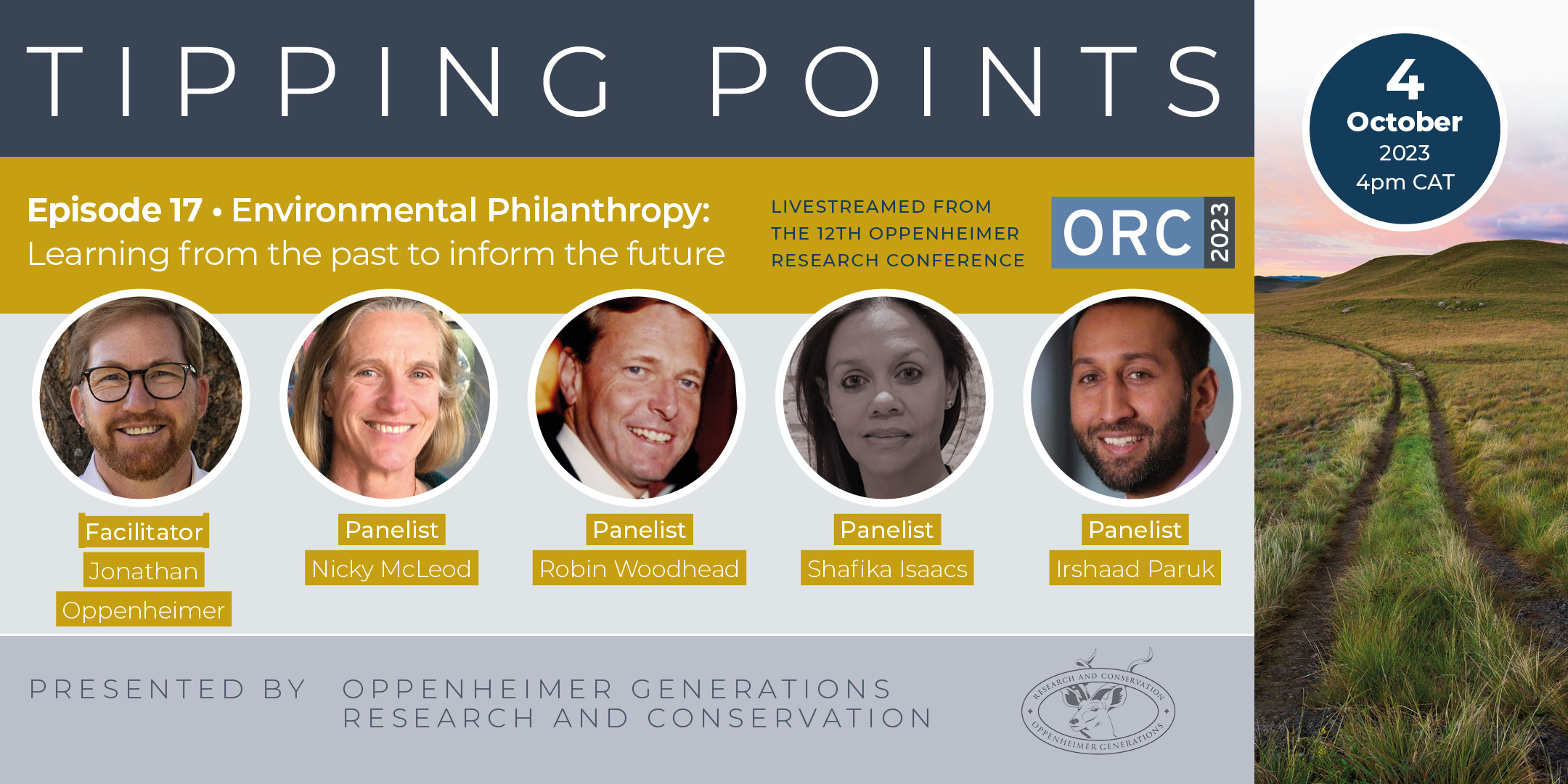 TIPPING POINTS

4
October
2023
4pm CAT

Episode 17 • Environmental Philanthropy:
Learning from the past to inform the future

LIVESTREAMED FROM
THE 12TH OPPENHEIMER
RESEARCH CONFERENCE

ORC 2023

Facilitator
Jonathan Oppenheimer

Panelist
Nicky McLeod

Panelist
Robin Woodhead

Panelist
Shafika Isaacs

Panelist
Irshaad Paruk

PRESENTED BY OPPENHEIMER GENERATIONS RESEARCH AND CONSERVATION

RESEARCH AND CONSERVATION
OPPENHEIMER GENERATIONS